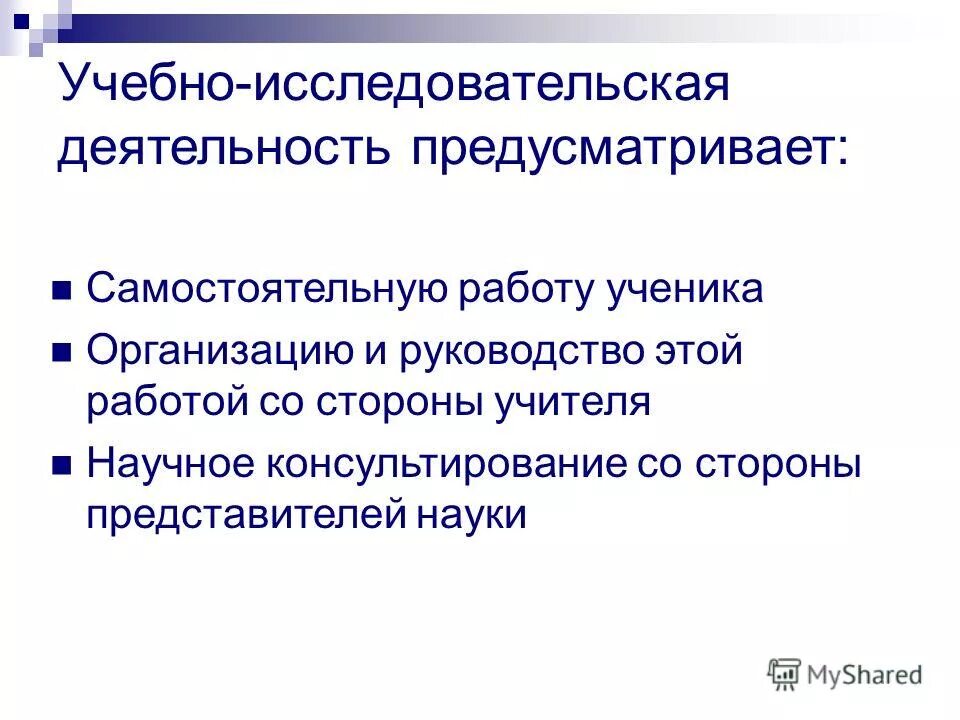 Учебно-исследовательская деятельность предусматривает:

Самостоятельную работу ученика

Организацию и руководство этой работой со стороны учителя

Научное консультирование со стороны представителей науки

MyShared